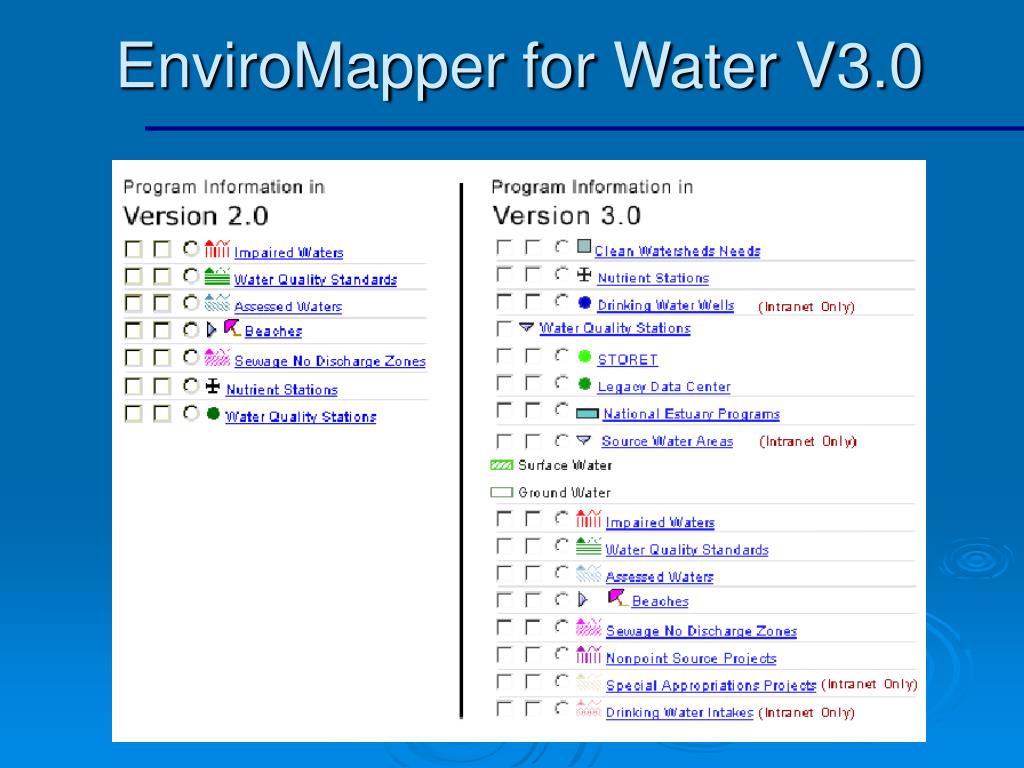 EnviroMapper for Water V3.0

Program Information in
Version 2.0

Impaired Waters
Water Quality Standards
Assessed Waters
Beaches
Sewage No Discharge Zones
Nutrient Stations
Water Quality Stations

Program Information in
Version 3.0

Clean Watersheds Needs
Nutrient Stations
Drinking Water Wells (Intranet Only)
Water Quality Stations
STORET
Legacy Data Center
National Estuary Programs
Source Water Areas (Intranet Only)
Surface Water
Ground Water
Impaired Waters
Water Quality Standards
Assessed Waters
Beaches
Sewage No Discharge Zones
Nonpoint Source Projects
Special Appropriations Projects (Intranet Only)
Drinking Water Intakes (Intranet Only)